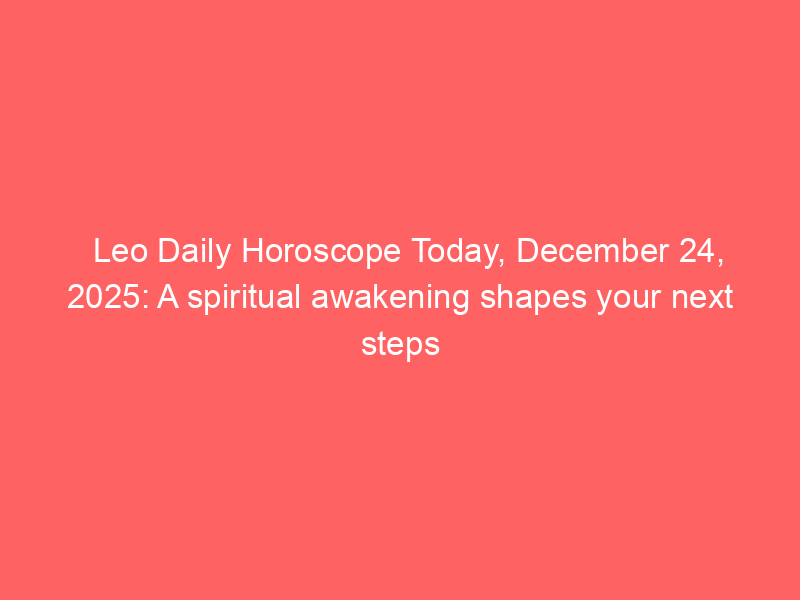 Leo Daily Horoscope Today, December 24, 2025: A spiritual awakening shapes your next steps